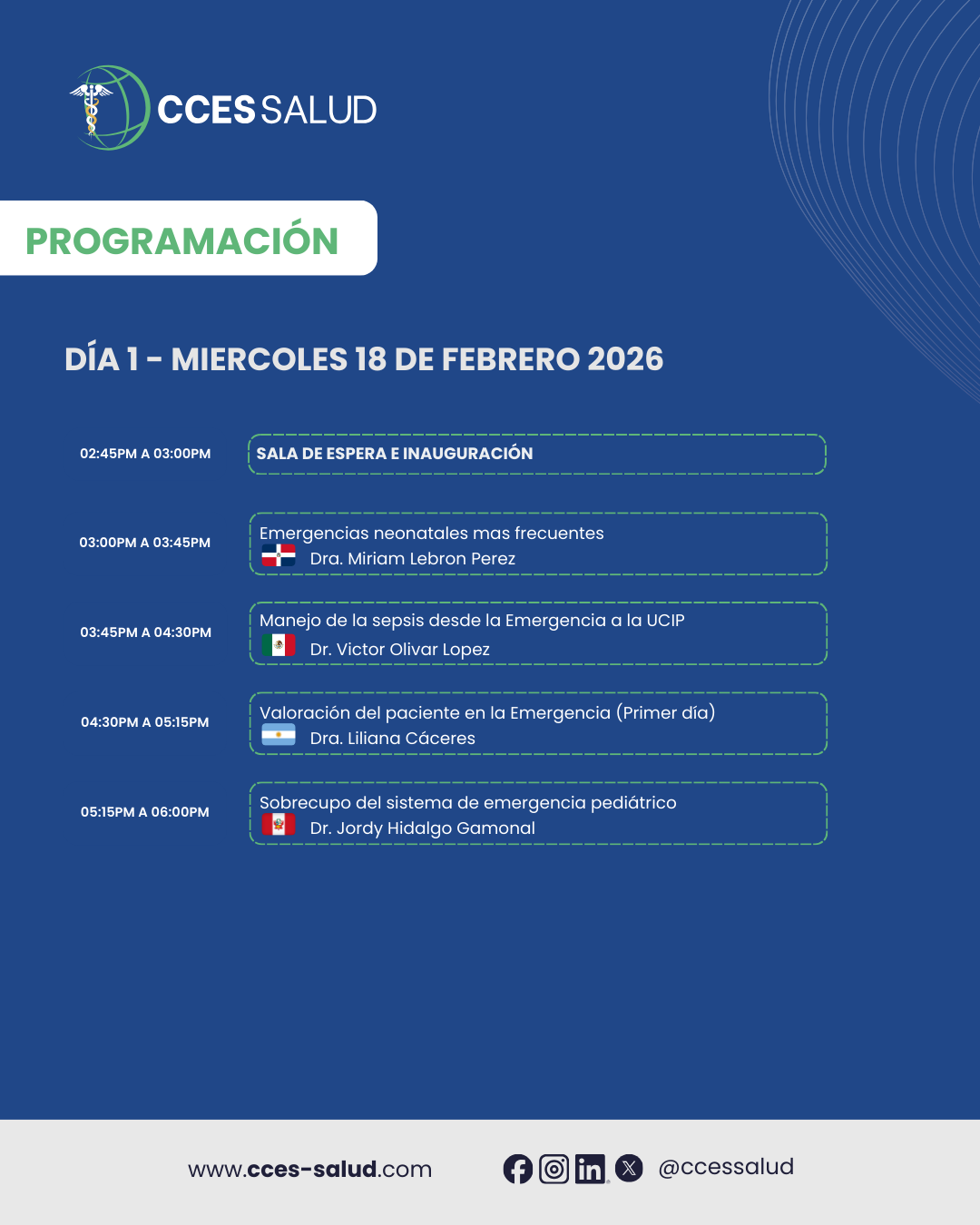 CCES SALUD

PROGRAMACIÓN

DÍA 1 - MIERCOLES 18 DE FEBRERO 2026

02:45PM A 03:00PM
SALA DE ESPERA E INAUGURACIÓN

03:00PM A 03:45PM
Emergencias neonatales mas frecuentes
Dra. Miriam Lebron Perez

03:45PM A 04:30PM
Manejo de la sepsis desde la Emergencia a la UCIP
Dr. Victor Olivar Lopez

04:30PM A 05:15PM
Valoración del paciente en la Emergencia (Primer día)
Dra. Liliana Cáceres

05:15PM A 06:00PM
Sobrecupo del sistema de emergencia pediátrico
Dr. Jordy Hidalgo Gamonal

www.cces-salud.com

@ccessalud